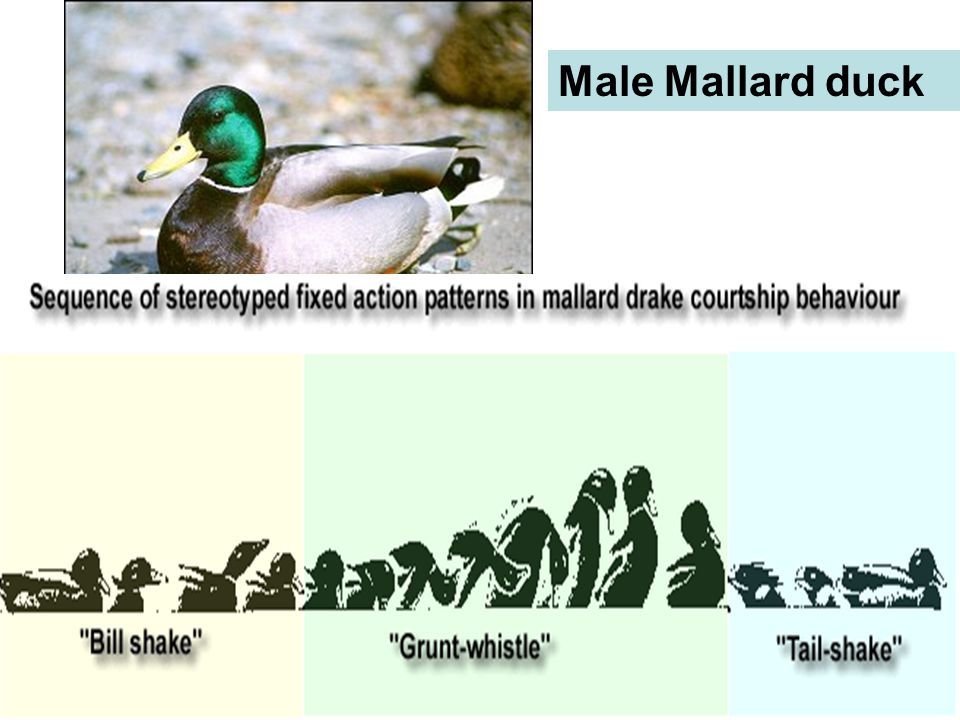 Male Mallard duck

Sequence of stereotyped fixed action patterns in mallard drake courtship behaviour

"Bill shake"

"Grunt-whistle"

"Tail-shake"